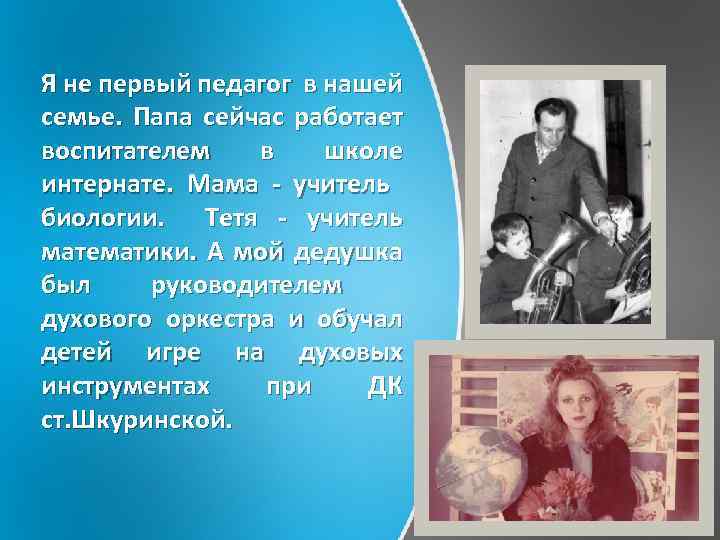 Я не первый педагог в нашей семье. Папа сейчас работает воспитателем в школе интернате. Мама - учитель биологии. Тетя - учитель математики. А мой дедушка был руководителем духового оркестра и обучал детей игре на духовых инструментах при ДК ст.Шкуринской.